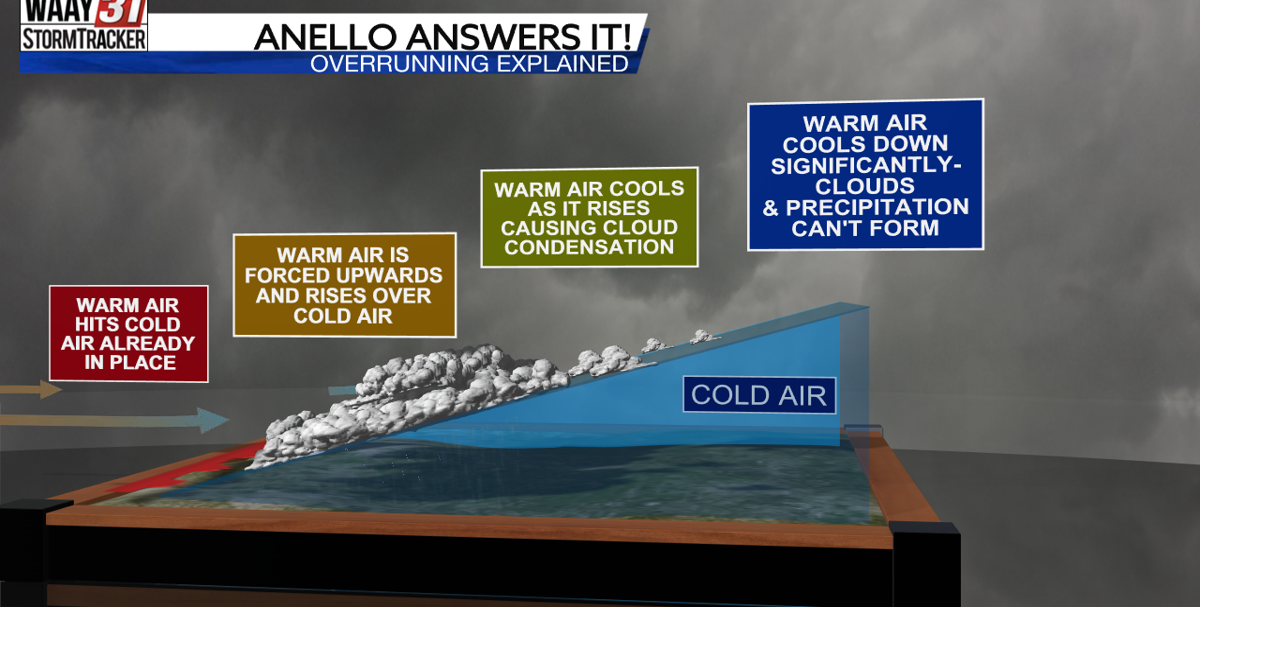 WAAY 31
STORMTRACKER

ANELLO ANSWERS IT!
OVERRUNNING EXPLAINED

WARM AIR HITS COLD AIR ALREADY IN PLACE

WARM AIR IS FORCED UPWARDS AND RISES OVER COLD AIR

WARM AIR COOLS AS IT RISES CAUSING CLOUD CONDENSATION

WARM AIR COOLS DOWN SIGNIFICANTLY- CLOUDS & PRECIPITATION CAN'T FORM

COLD AIR